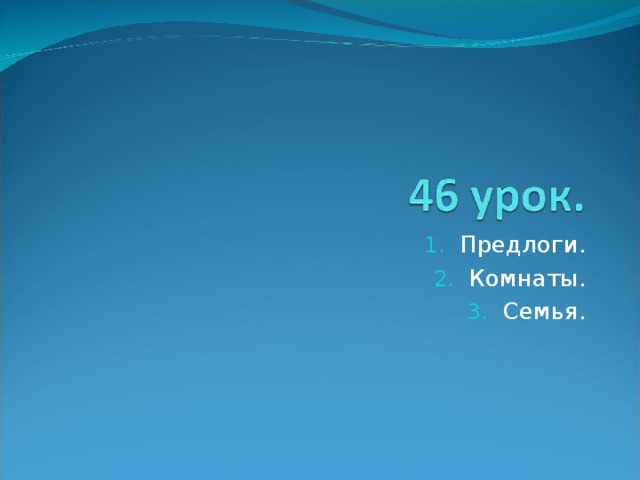 46 урок.

1. Предлоги.
2. Комнаты.
3. Семья.